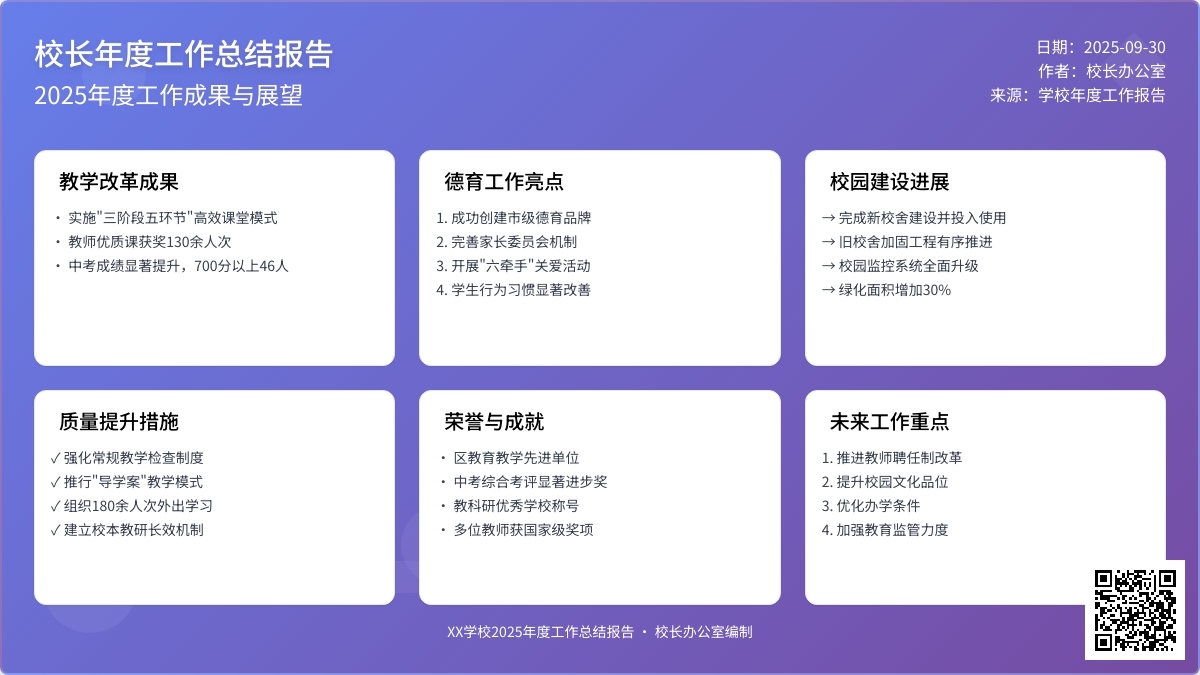 校长年度工作总结报告
2025年度工作成果与展望

日期：2025-09-30
作者：校长办公室
来源：学校年度工作报告

教学改革成果
• 实施"三阶段五环节"高效课堂模式
• 教师优质课获奖130余人次
• 中考成绩显著提升，700分以上46人

德育工作亮点
1. 成功创建市级德育品牌
2. 完善家长委员会机制
3. 开展"六牵手"关爱活动
4. 学生行为习惯显著改善

校园建设进展
→ 完成新校舍建设并投入使用
→ 旧校舍加固工程有序推进
→ 校园监控系统全面升级
→ 绿化面积增加30%

质量提升措施
✓ 强化常规教学检查制度
✓ 推行"导学案"教学模式
✓ 组织180余人次外出学习
✓ 建立校本教研长效机制

荣誉与成就
• 区教育教学先进单位
• 中考综合考评显著进步奖
• 教科研优秀学校称号
• 多位教师获国家级奖项

未来工作重点
1. 推进教师聘任制改革
2. 提升校园文化品位
3. 优化办学条件
4. 加强教育监管力度

XX学校2025年度工作总结报告 • 校长办公室编制